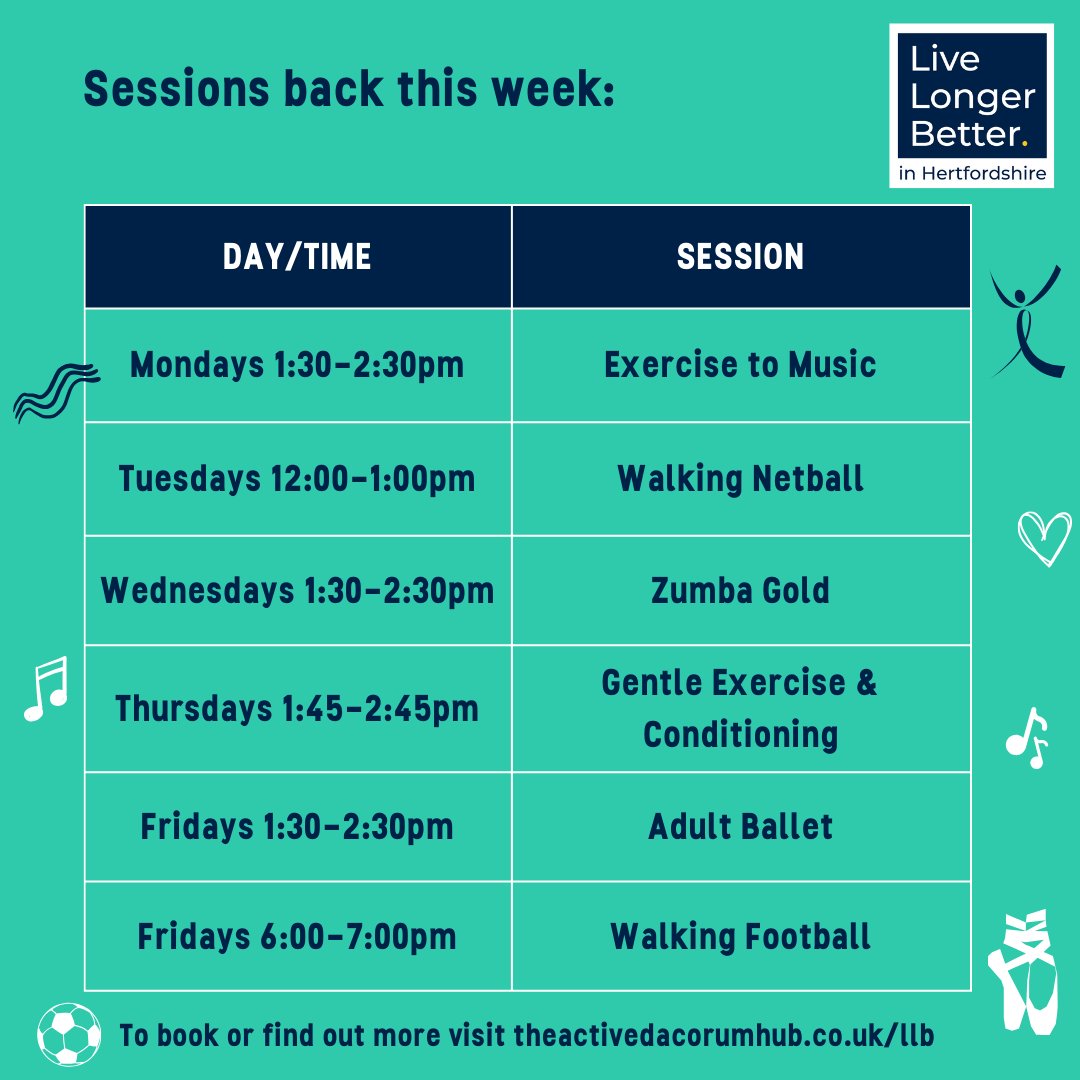 Sessions back this week:

Live Longer Better.
in Hertfordshire

| DAY/TIME | SESSION |
|---|---|
| Mondays 1:30-2:30pm | Exercise to Music |
| Tuesdays 12:00-1:00pm | Walking Netball |
| Wednesdays 1:30-2:30pm | Zumba Gold |
| Thursdays 1:45-2:45pm | Gentle Exercise & Conditioning |
| Fridays 1:30-2:30pm | Adult Ballet |
| Fridays 6:00-7:00pm | Walking Football |

To book or find out more visit theactivedacorumhub.co.uk/llb